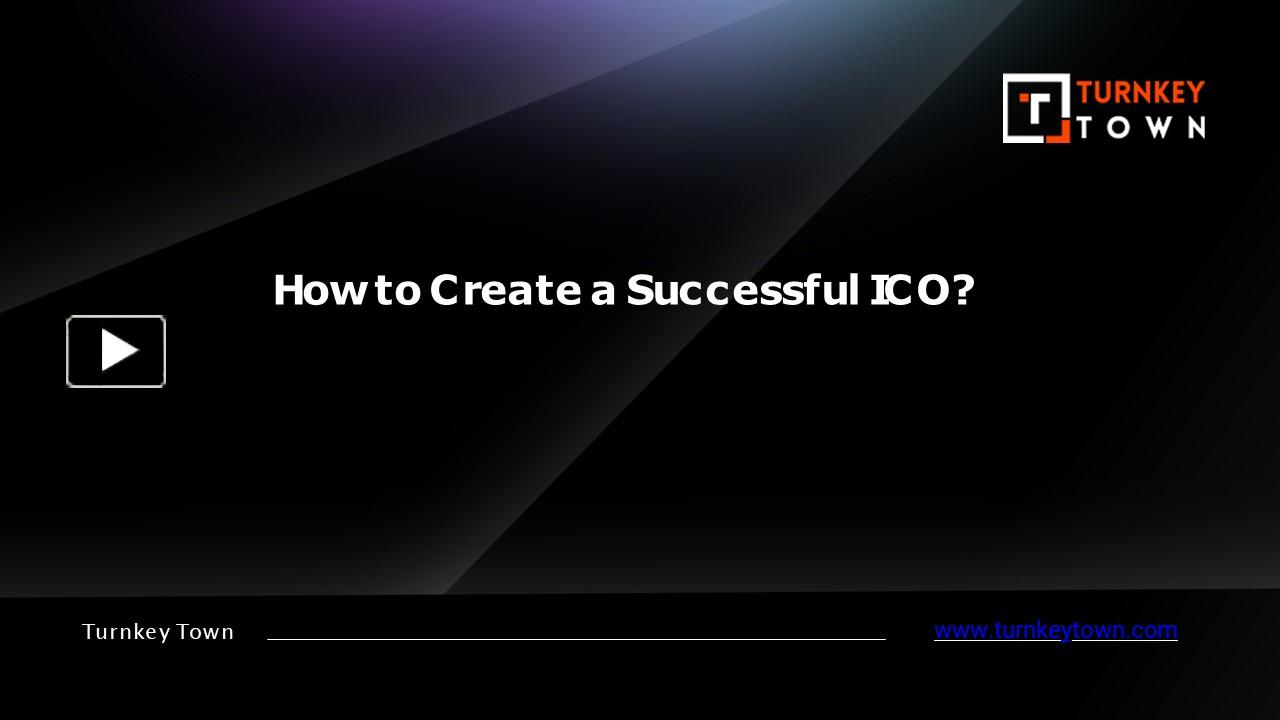 TURNKEY TOWN

How to Create a Successful ICO?

Turnkey Town

www.turnkeytown.com